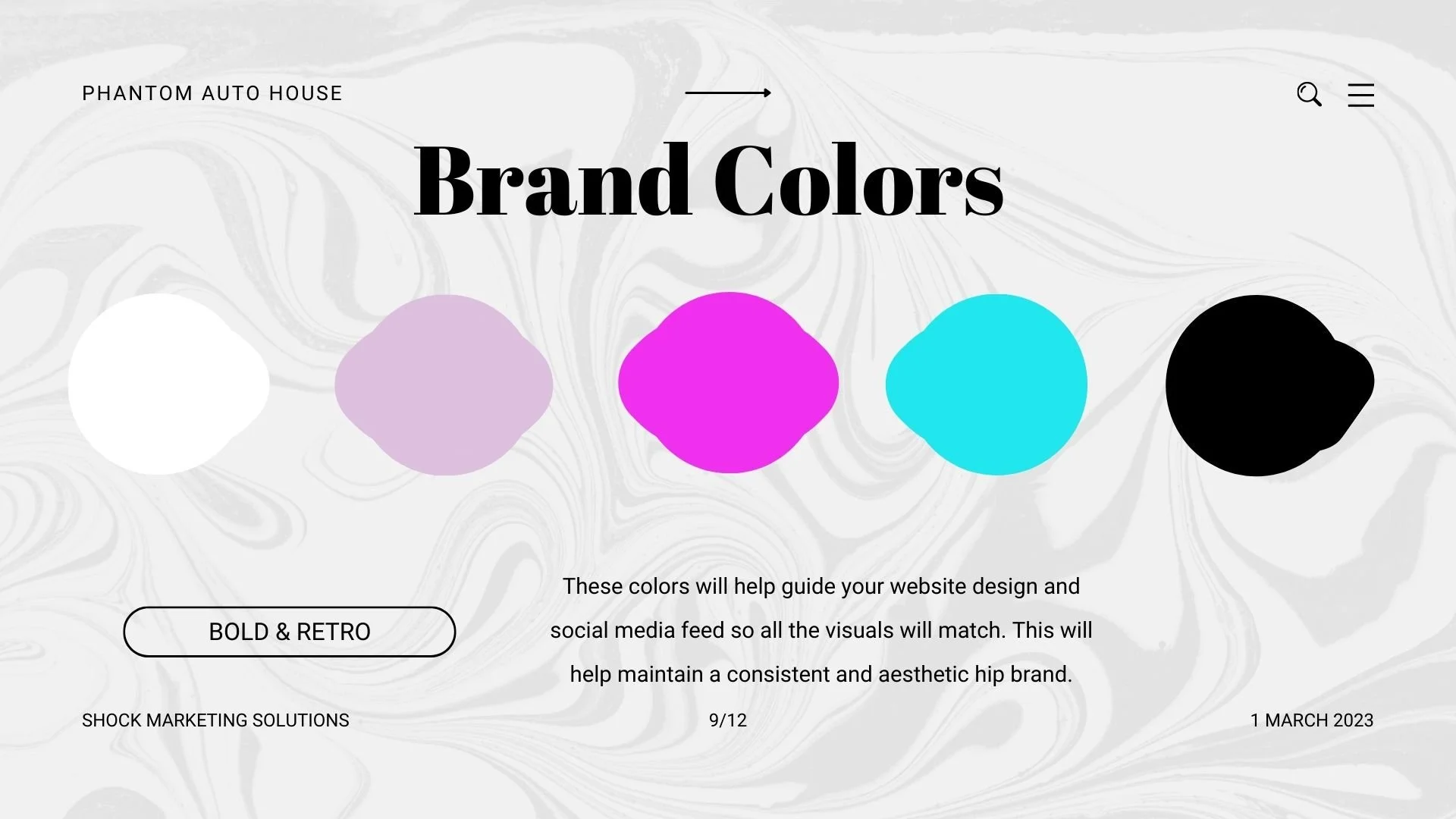 PHANTOM AUTO HOUSE

Brand Colors

BOLD & RETRO

These colors will help guide your website design and social media feed so all the visuals will match. This will help maintain a consistent and aesthetic hip brand.

SHOCK MARKETING SOLUTIONS

9/12

1 MARCH 2023